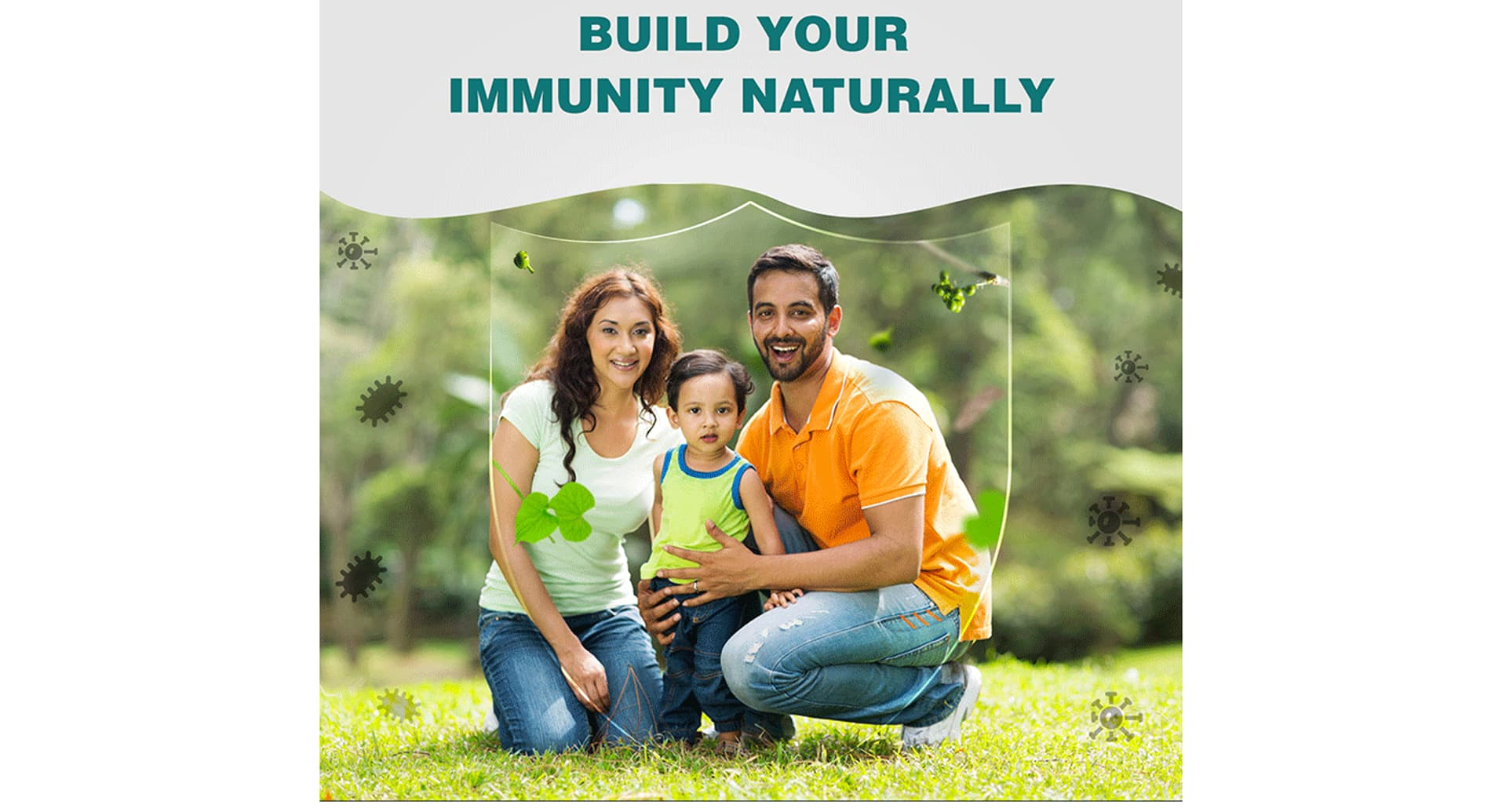 BUILD YOUR
IMMUNITY NATURALLY